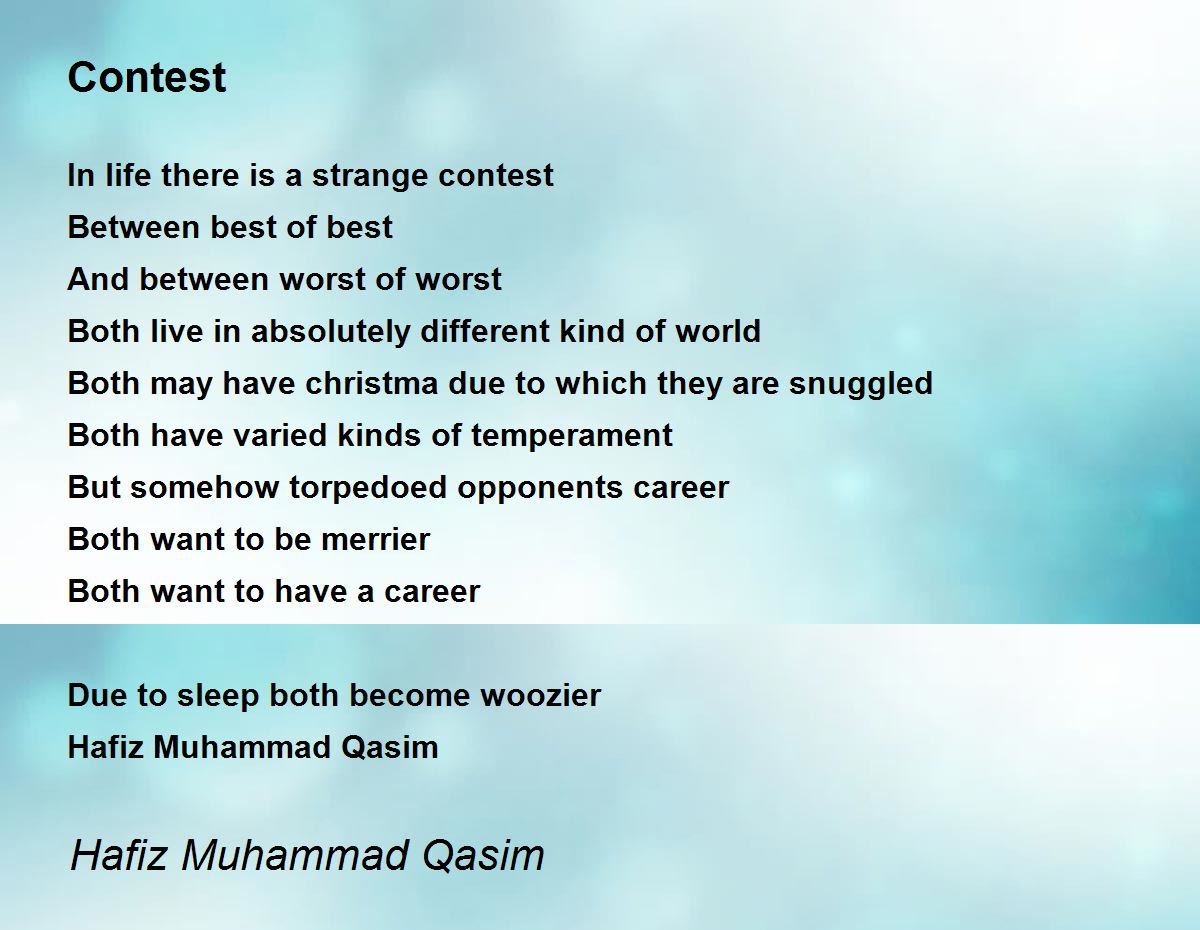 Contest

In life there is a strange contest
Between best of best
And between worst of worst
Both live in absolutely different kind of world
Both may have christma due to which they are snuggled
Both have varied kinds of temperament
But somehow torpedoed opponents career
Both want to be merrier
Both want to have a career

Due to sleep both become woozier
Hafiz Muhammad Qasim

Hafiz Muhammad Qasim